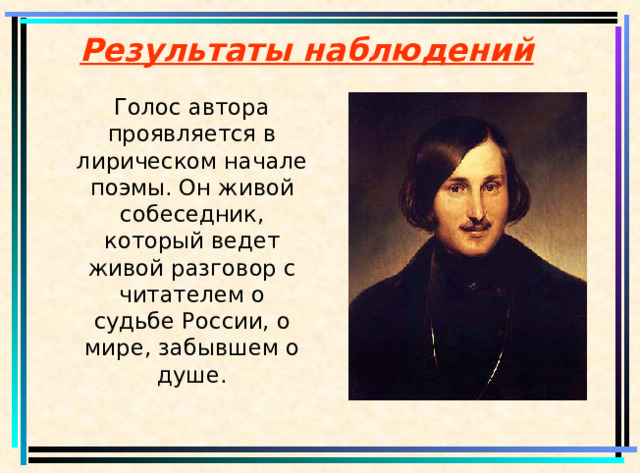 Результаты наблюдений

Голос автора проявляется в лирическом начале поэмы. Он живой собеседник, который ведет живой разговор с читателем о судьбе России, о мире, забывшем о душе.